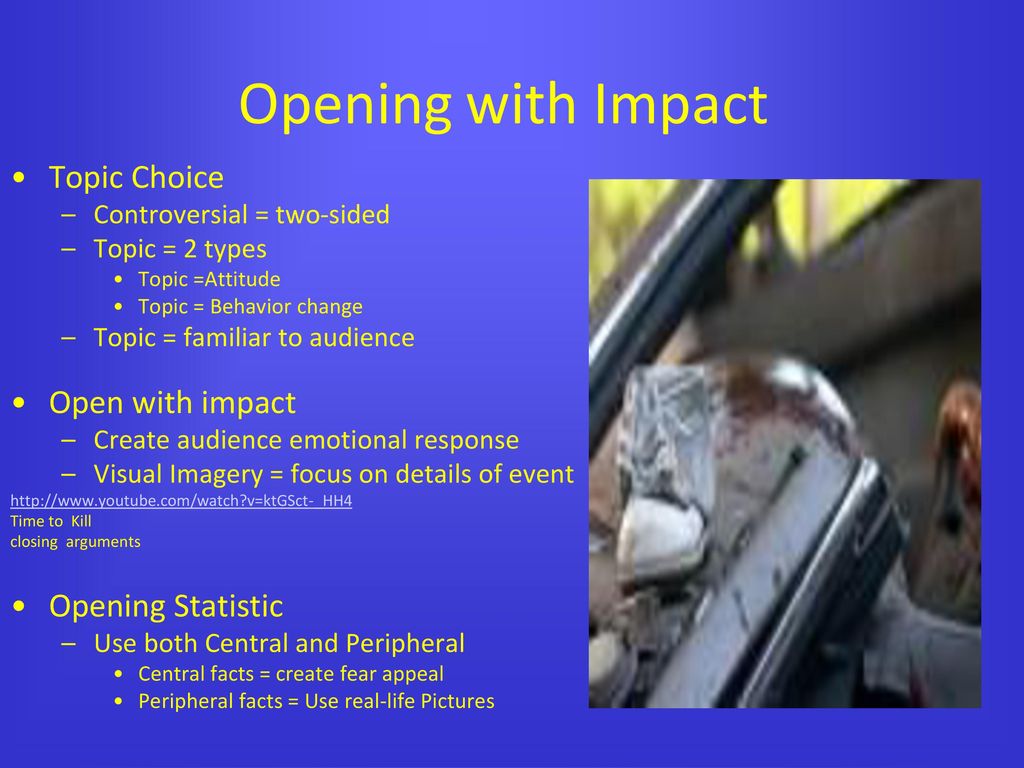 Opening with Impact

• Topic Choice
– Controversial = two-sided
– Topic = 2 types
• Topic =Attitude
• Topic = Behavior change
– Topic = familiar to audience

• Open with impact
– Create audience emotional response
– Visual Imagery = focus on details of event

http://www.youtube.com/watch?v=ktGSct-_HH4
Time to Kill
closing arguments

• Opening Statistic
– Use both Central and Peripheral
• Central facts = create fear appeal
• Peripheral facts = Use real-life Pictures